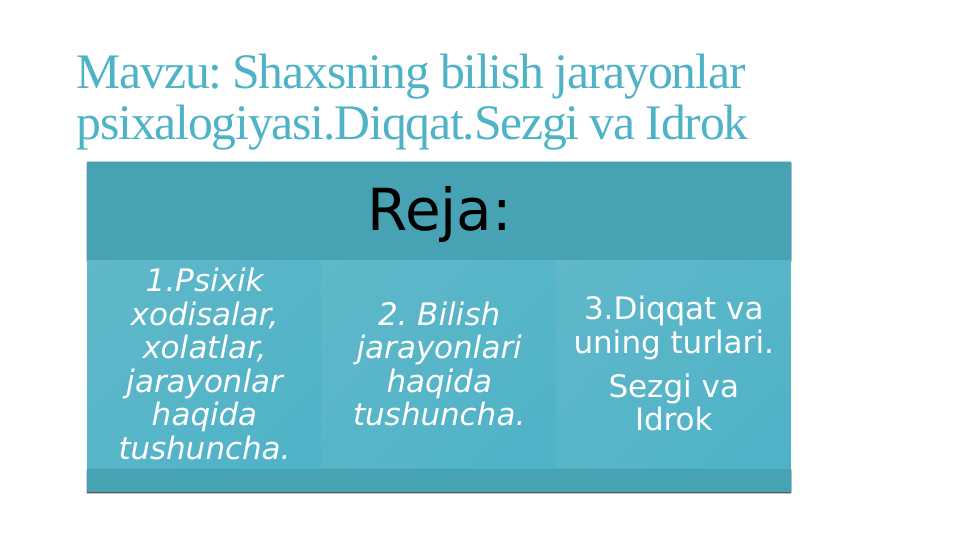 Mavzu: Shaxsning bilish jarayonlar psixalogiyasi.Diqqat.Sezgi va Idrok

Reja:

1.Psixik xodisalar, xolatlar, jarayonlar haqida tushuncha.

2. Bilish jarayonlari haqida tushuncha.

3.Diqqat va uning turlari.

Sezgi va Idrok